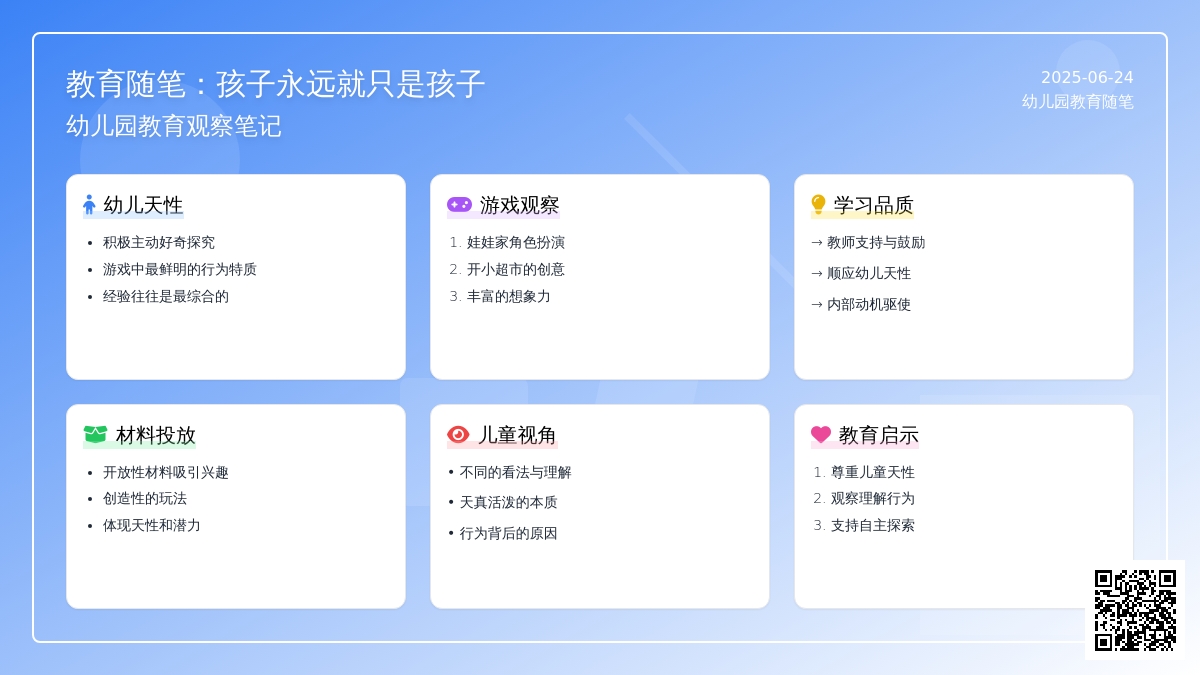 教育随笔：孩子永远就只是孩子
幼儿园教育观察笔记

2025-06-24
幼儿园教育随笔

幼儿天性
• 积极主动好奇探究
• 游戏中最鲜明的行为特质
• 经验往往是最综合的

游戏观察
1. 娃娃家角色扮演
2. 开小超市的创意
3. 丰富的想象力

学习品质
→ 教师支持与鼓励
→ 顺应幼儿天性
→ 内部动机驱使

材料投放
• 开放性材料吸引兴趣
• 创造性的玩法
• 体现天性和潜力

儿童视角
• 不同的看法与理解
• 天真活泼的本质
• 行为背后的原因

教育启示
1. 尊重儿童天性
2. 观察理解行为
3. 支持自主探索